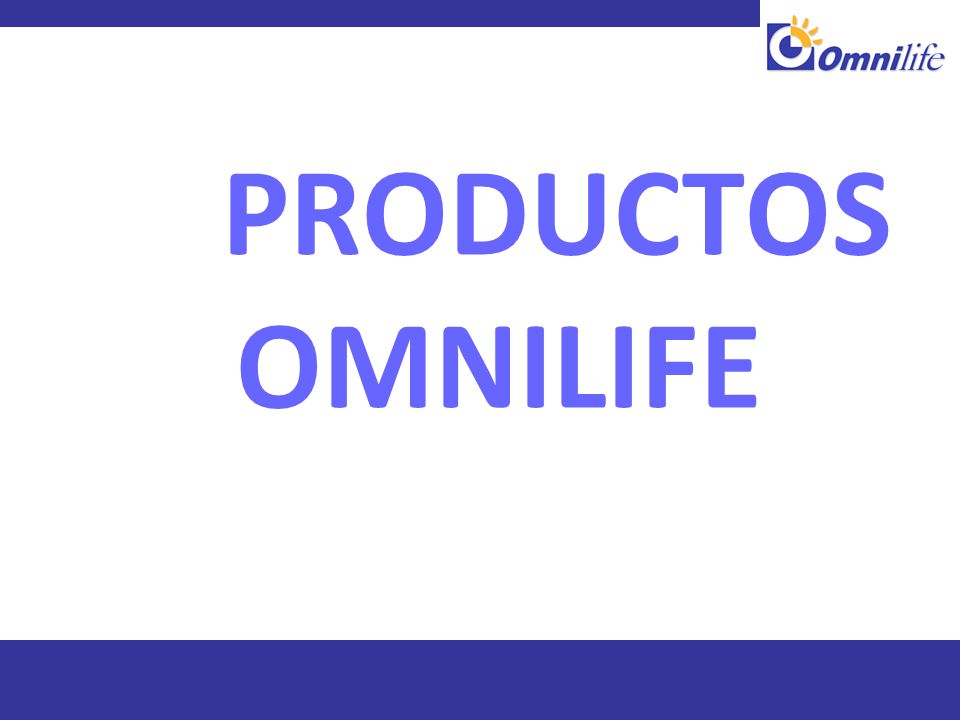 Omnilife

PRODUCTOS OMNILIFE